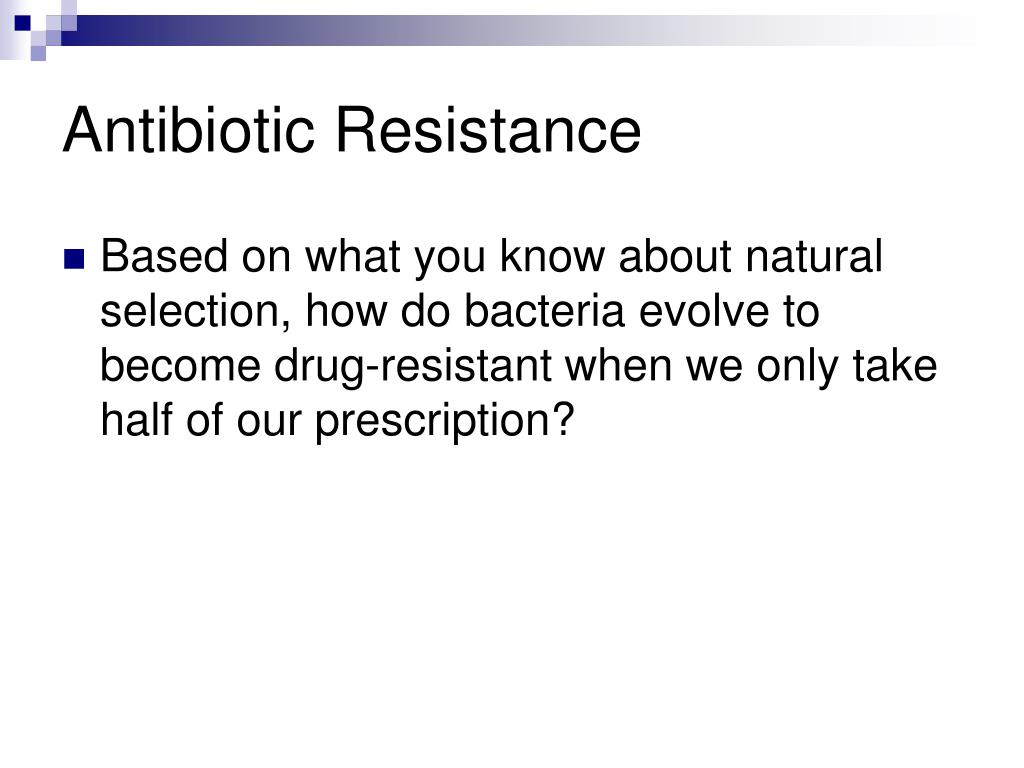 Antibiotic Resistance

Based on what you know about natural selection, how do bacteria evolve to become drug-resistant when we only take half of our prescription?